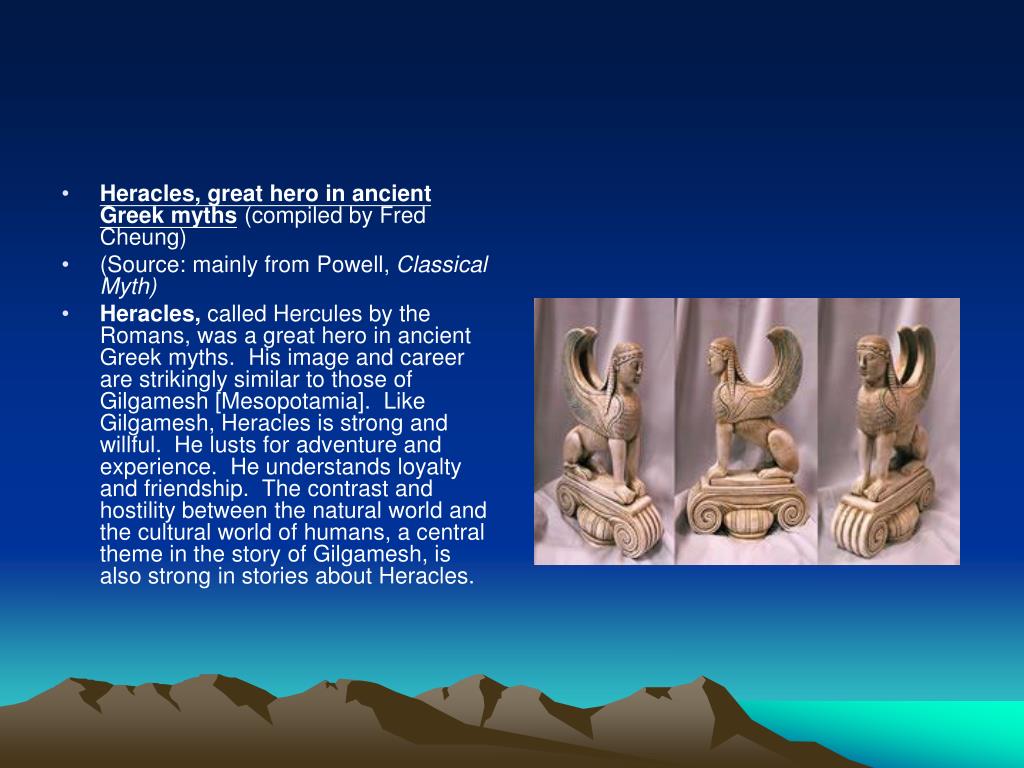 • Heracles, great hero in ancient Greek myths (compiled by Fred Cheung)
• (Source: mainly from Powell, Classical Myth)
• Heracles, called Hercules by the Romans, was a great hero in ancient Greek myths. His image and career are strikingly similar to those of Gilgamesh [Mesopotamia]. Like Gilgamesh, Heracles is strong and willful. He lusts for adventure and experience. He understands loyalty and friendship. The contrast and hostility between the natural world and the cultural world of humans, a central theme in the story of Gilgamesh, is also strong in stories about Heracles.